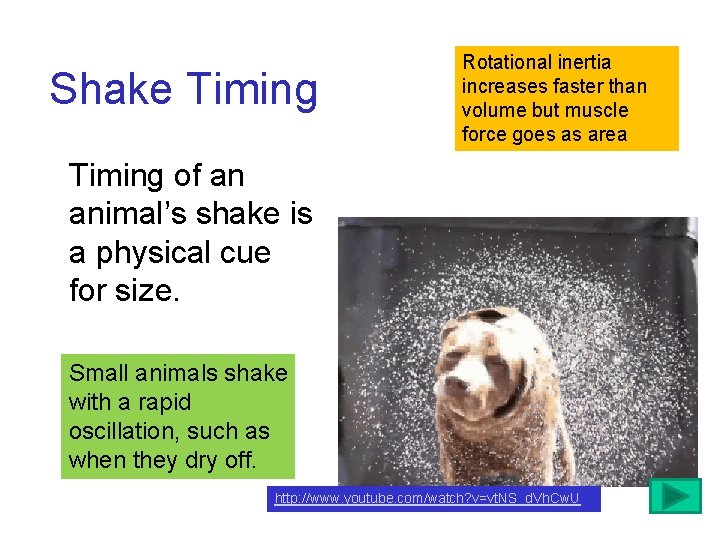 Shake Timing

Rotational inertia increases faster than volume but muscle force goes as area

Timing of an animal's shake is a physical cue for size.

Small animals shake with a rapid oscillation, such as when they dry off.

http://www.youtube.com/watch?v=vtNS_dVhCwU